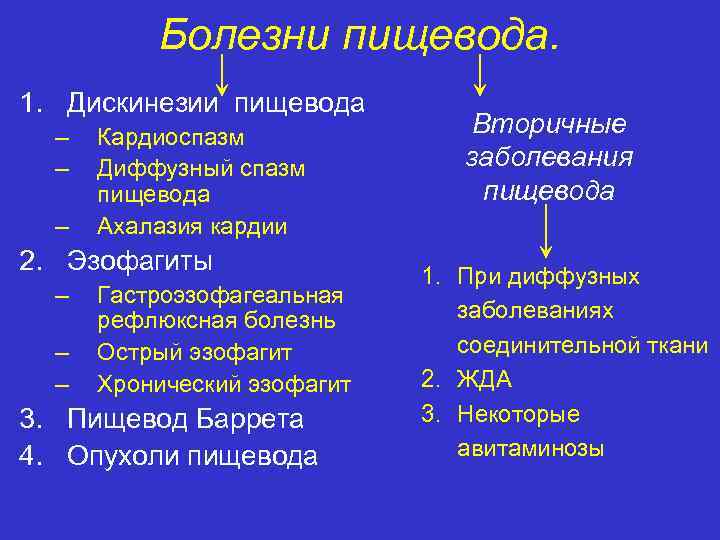 Болезни пищевода.

1. Дискинезии пищевода
– Кардиоспазм
– Диффузный спазм пищевода
– Ахалазия кардии
2. Эзофагиты
– Гастроэзофагеальная рефлюксная болезнь
– Острый эзофагит
– Хронический эзофагит
3. Пищевод Баррета
4. Опухоли пищевода

Вторичные заболевания пищевода

1. При диффузных заболеваниях соединительной ткани
2. ЖДА
3. Некоторые авитаминозы